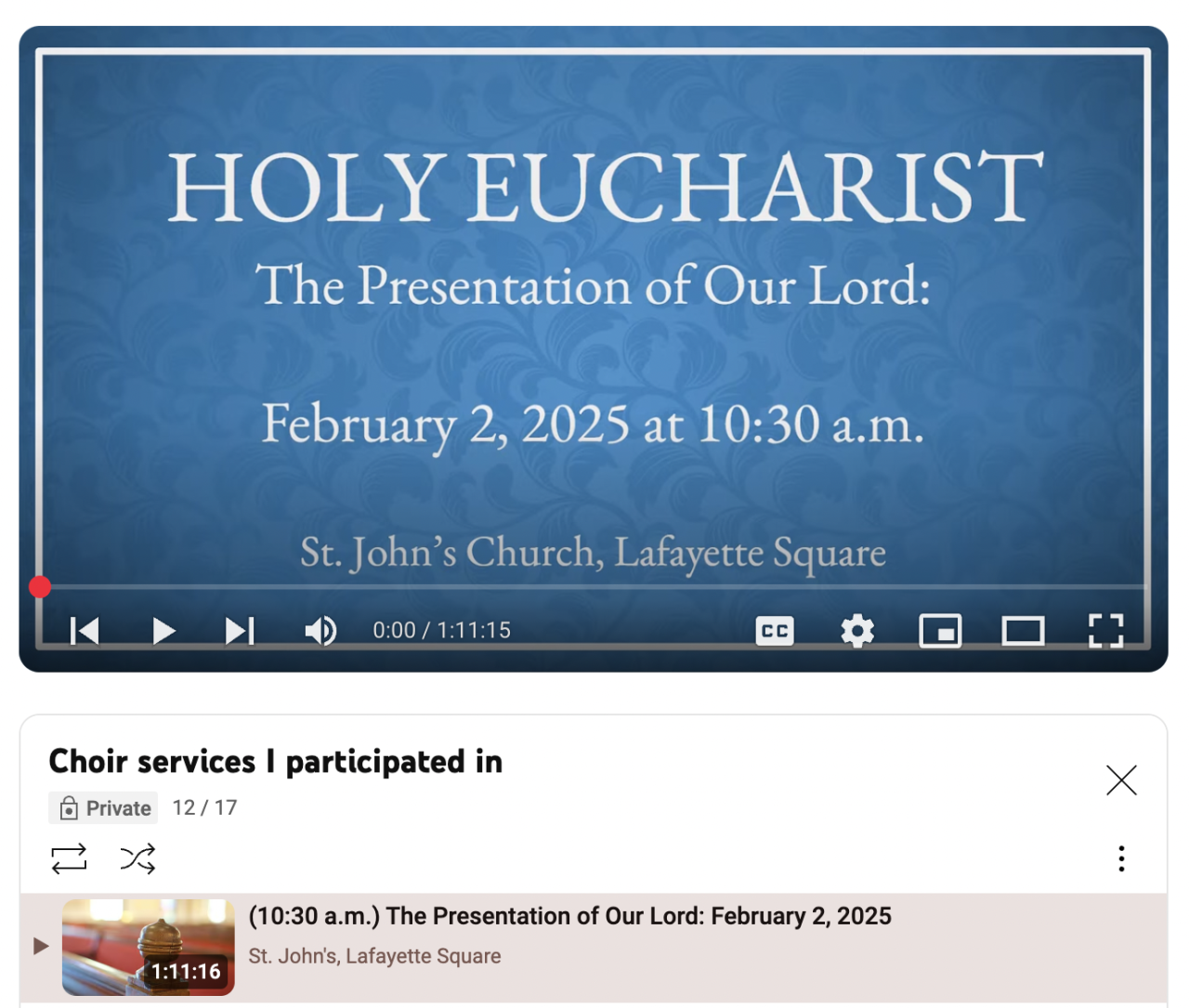 HOLY EUCHARIST

The Presentation of Our Lord:

February 2, 2025 at 10:30 a.m.

St. John's Church, Lafayette Square

0:00 / 1:11:15

CC

Choir services I participated in

Private 12 / 17

1:11:16

(10:30 a.m.) The Presentation of Our Lord: February 2, 2025

St. John's, Lafayette Square